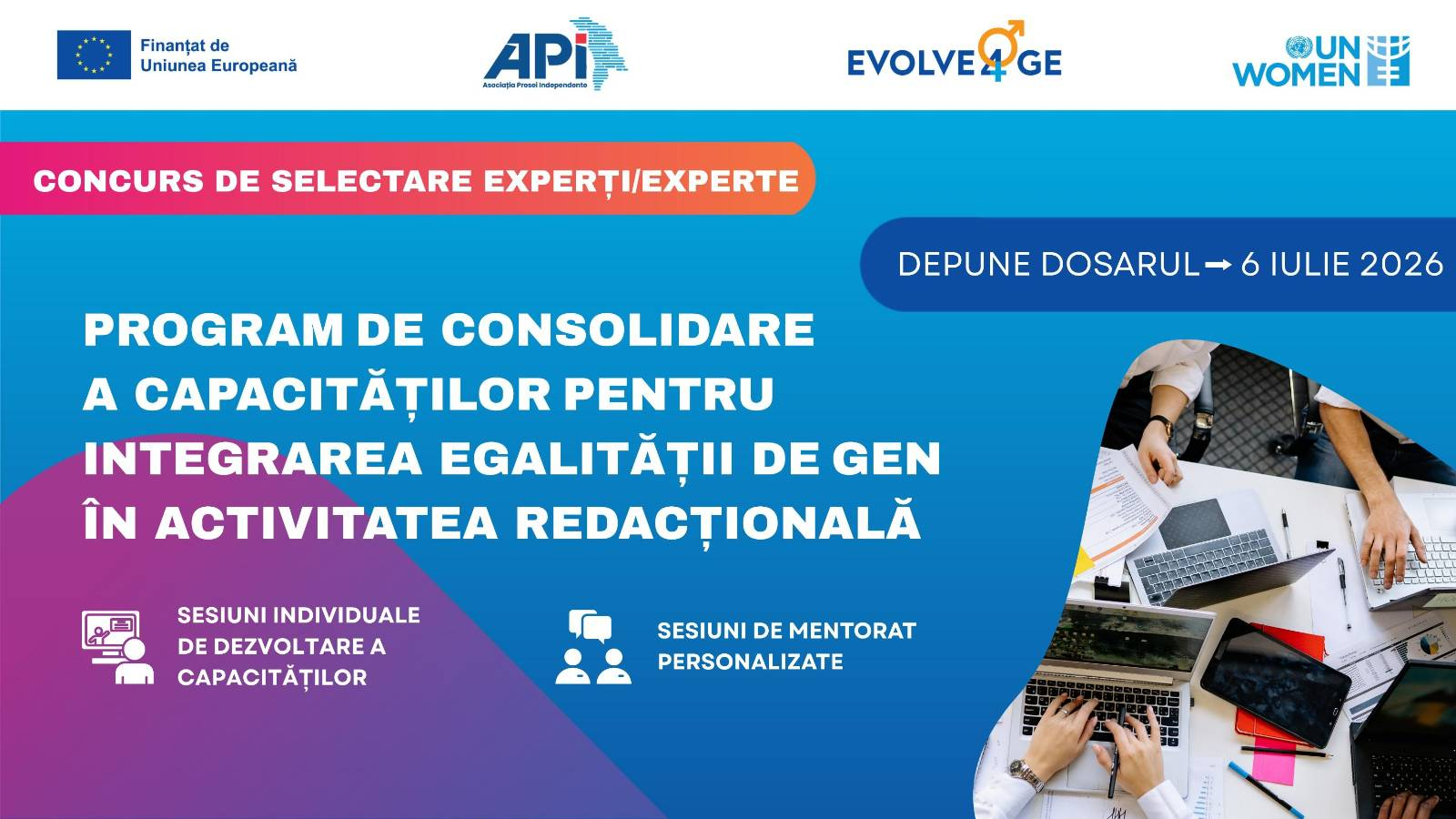 Finanțat de Uniunea Europeană

API
Asociația Presei Independente

EVOLVE4GE

UN WOMEN

CONCURS DE SELECTARE EXPERȚI/EXPERTE

DEPUNE DOSARUL → 6 IULIE 2026

PROGRAM DE CONSOLIDARE A CAPACITĂȚILOR PENTRU INTEGRAREA EGALITĂȚII DE GEN ÎN ACTIVITATEA REDACȚIONALĂ

SESIUNI INDIVIDUALE DE DEZVOLTARE A CAPACITĂȚILOR

SESIUNI DE MENTORAT PERSONALIZATE